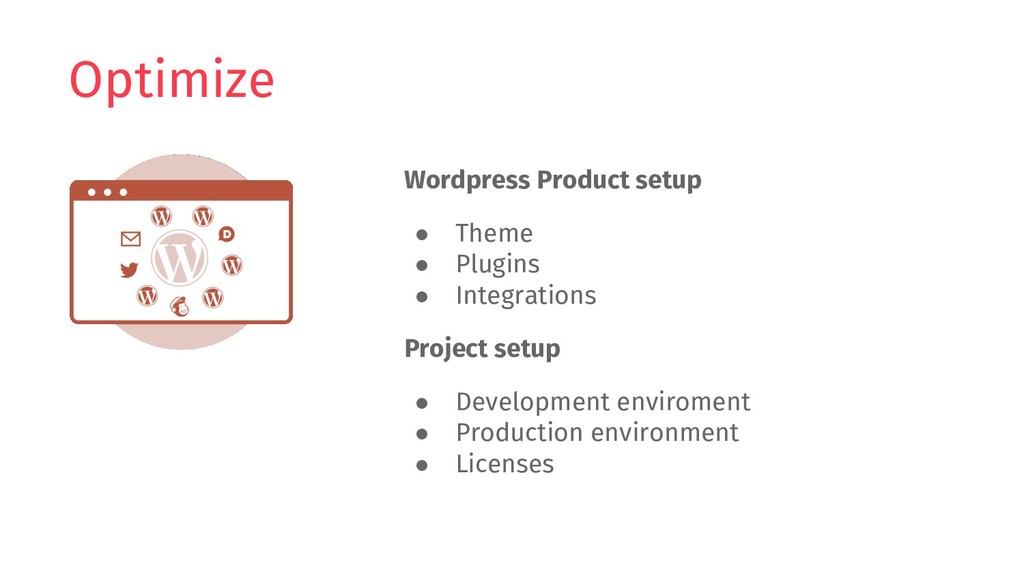 Optimize

Wordpress Product setup

● Theme
● Plugins
● Integrations

Project setup

● Development enviroment
● Production environment
● Licenses